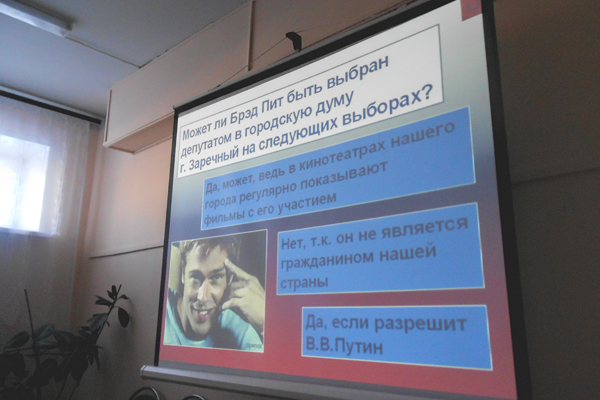 Может ли Брэд Пит быть выбран депутатом в городскую думу г. Заречный на следующих выборах?

Да, может, ведь в кинотеатрах нашего города регулярно показывают фильмы с его участием

Нет, т.к. он не является гражданином нашей страны

Да, если разрешит В.В.Путин